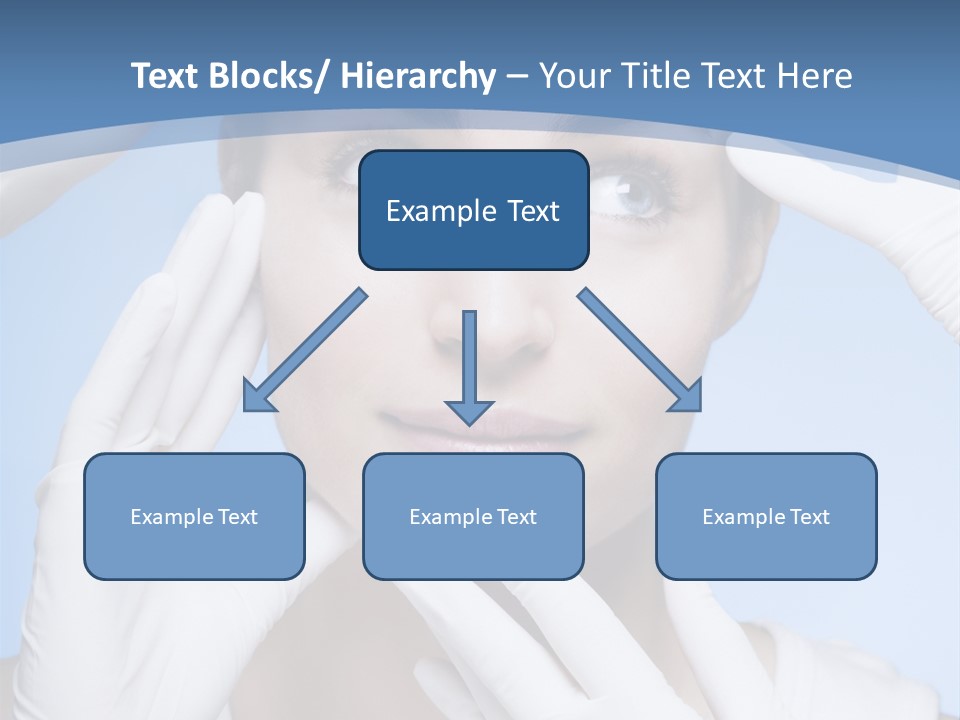 Text Blocks/ Hierarchy – Your Title Text Here

Example Text

Example Text

Example Text

Example Text